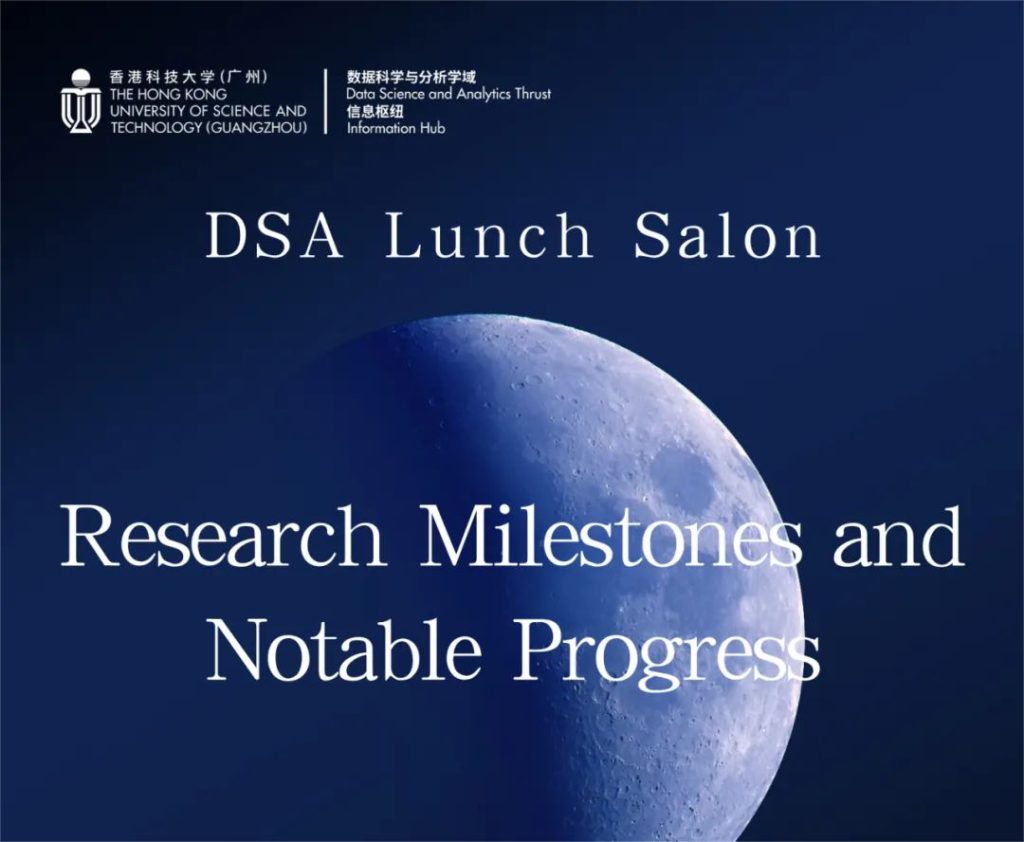 香港科技大学（广州）
THE HONG KONG
UNIVERSITY OF SCIENCE AND
TECHNOLOGY (GUANGZHOU)

数据科学与分析学域
Data Science and Analytics Thrust
信息枢纽
Information Hub

DSA Lunch Salon

Research Milestones and Notable Progress